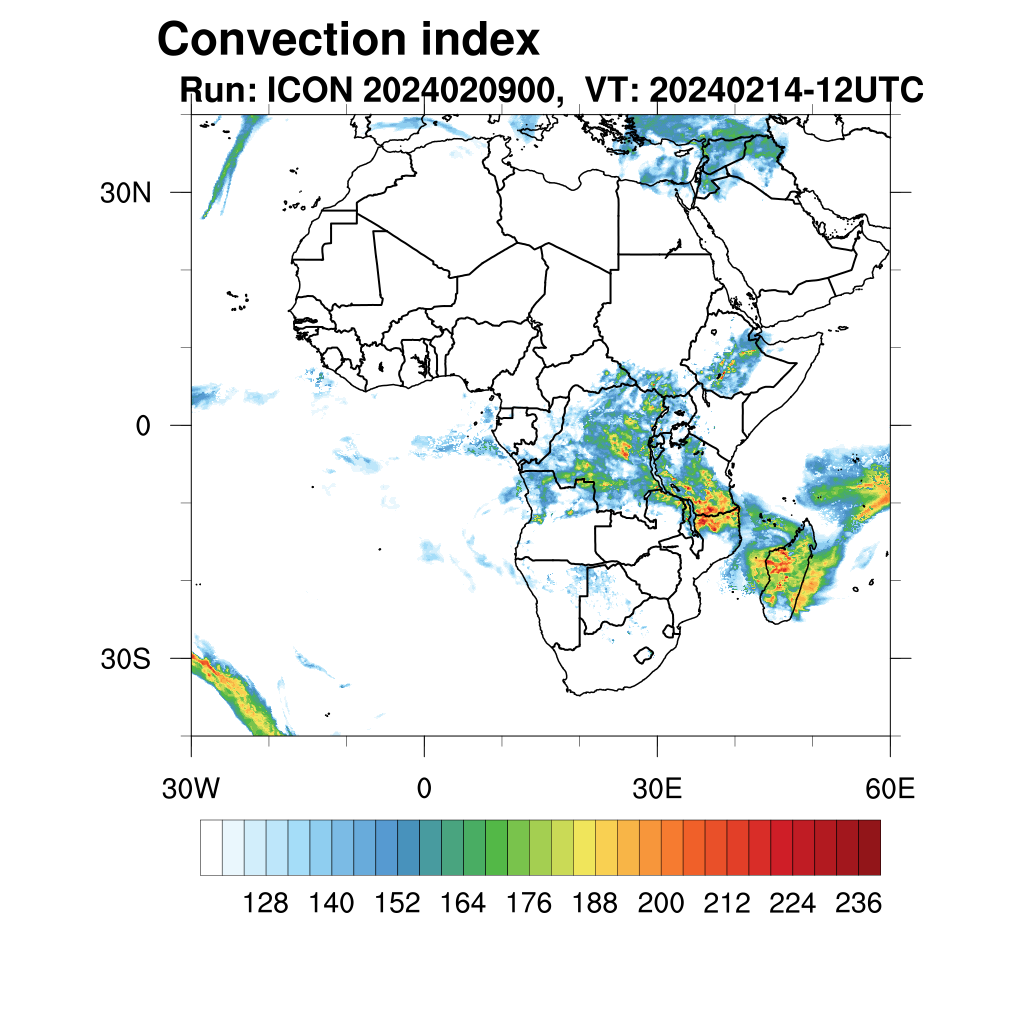 Convection index
Run: ICON 2024020900, VT: 20240214-12UTC

30N
0
30S

30W
0
30E
60E

128 140 152 164 176 188 200 212 224 236